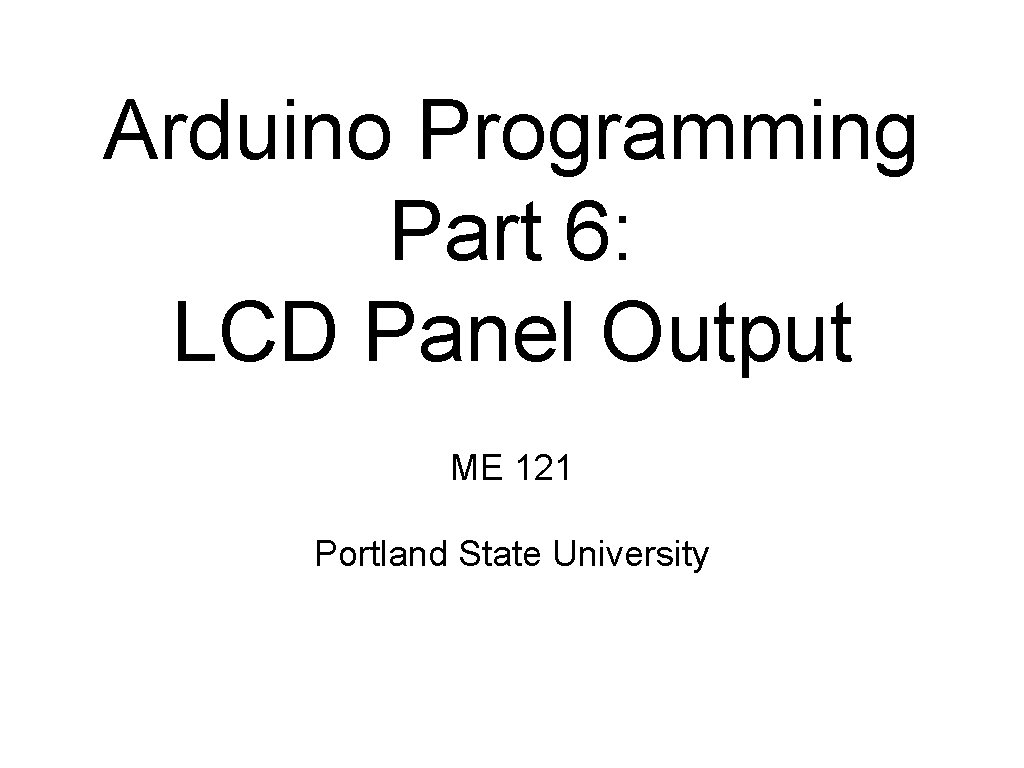 Arduino Programming Part 6: LCD Panel Output

ME 121

Portland State University